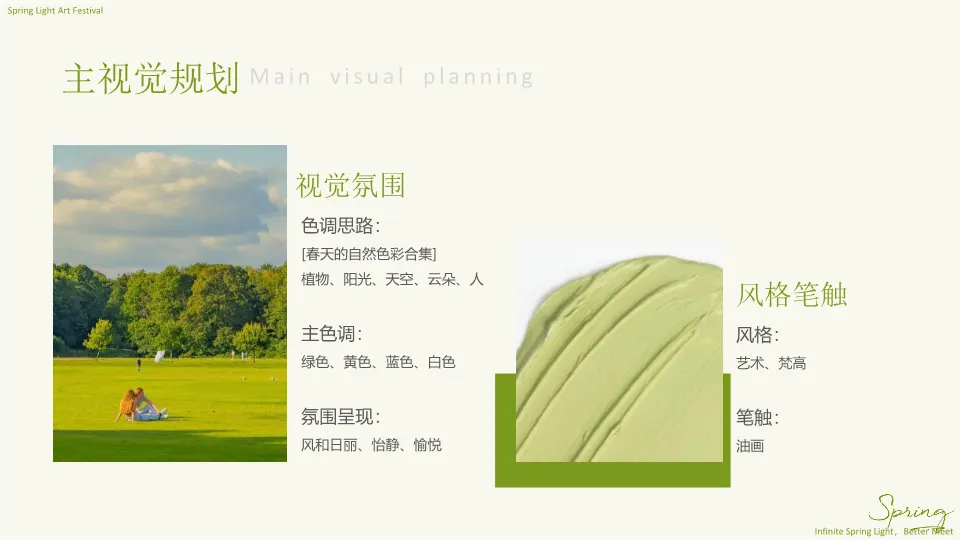 Spring Light Art Festival

主视觉规划 Main visual planning

视觉氛围

色调思路:

[春天的自然色彩合集]

植物、阳光、天空、云朵、人

主色调:

绿色、黄色、蓝色、白色

氛围呈现:

风和日丽、怡静、愉悦

风格笔触

风格:

艺术、梵高

笔触:

油画

Spring

Infinite Spring Light, Better Meet